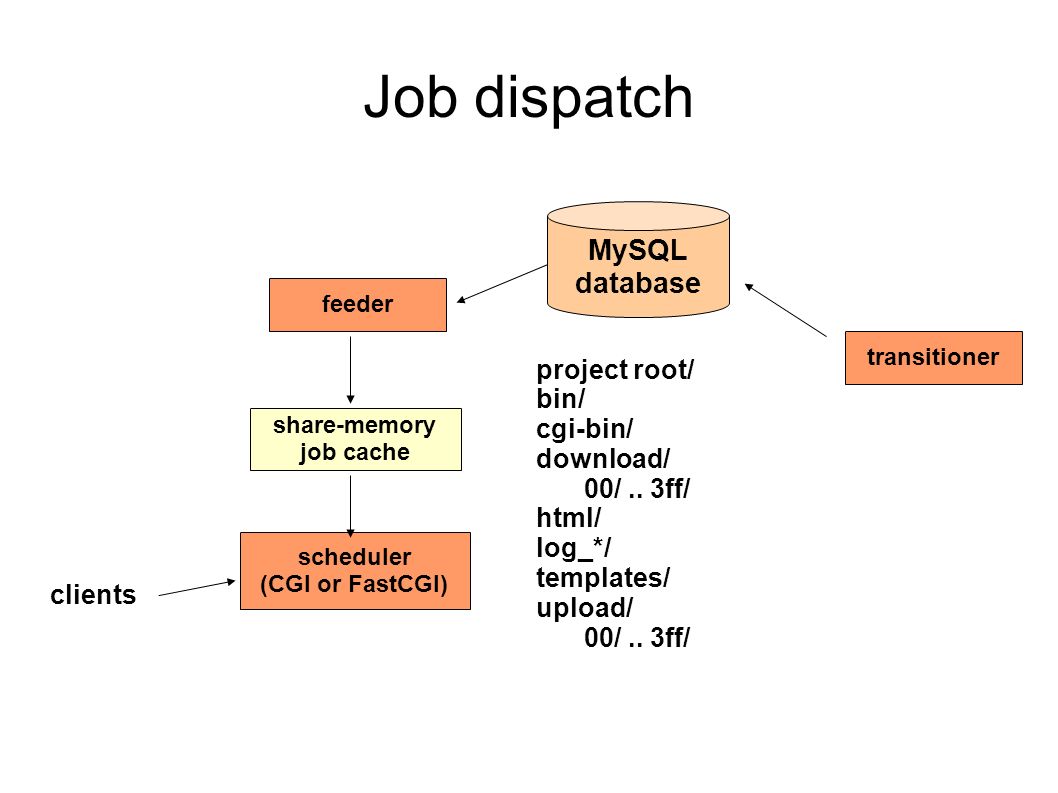 Job dispatch

MySQL database

feeder

transitioner

share-memory job cache

scheduler
(CGI or FastCGI)

clients

project root/
bin/
cgi-bin/
download/
00/ .. 3ff/
html/
log_*/
templates/
upload/
00/ .. 3ff/